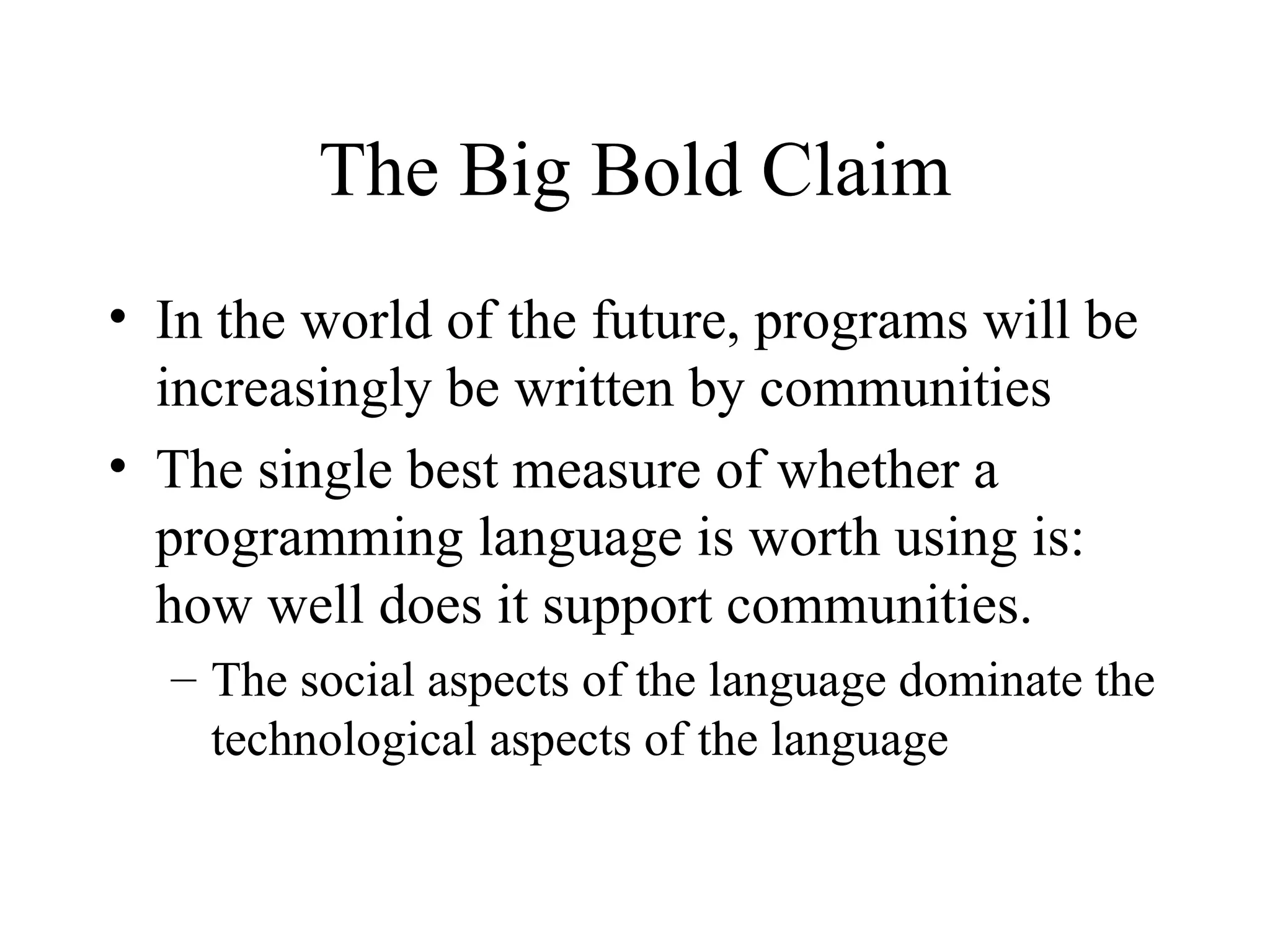 The Big Bold Claim

• In the world of the future, programs will be increasingly be written by communities

• The single best measure of whether a programming language is worth using is: how well does it support communities.

– The social aspects of the language dominate the technological aspects of the language